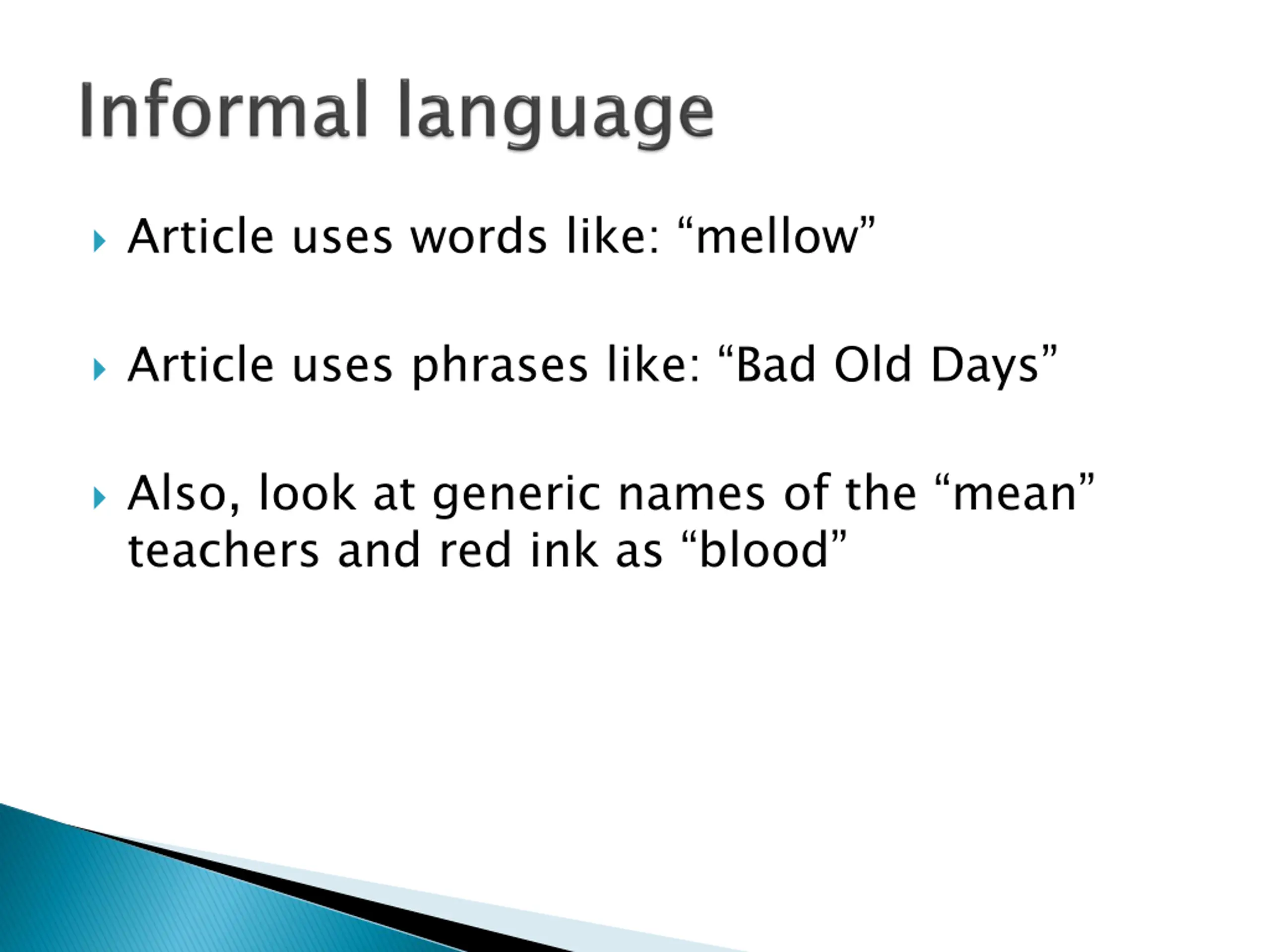 Informal language

Article uses words like: “mellow”

Article uses phrases like: “Bad Old Days”

Also, look at generic names of the “mean” teachers and red ink as “blood”